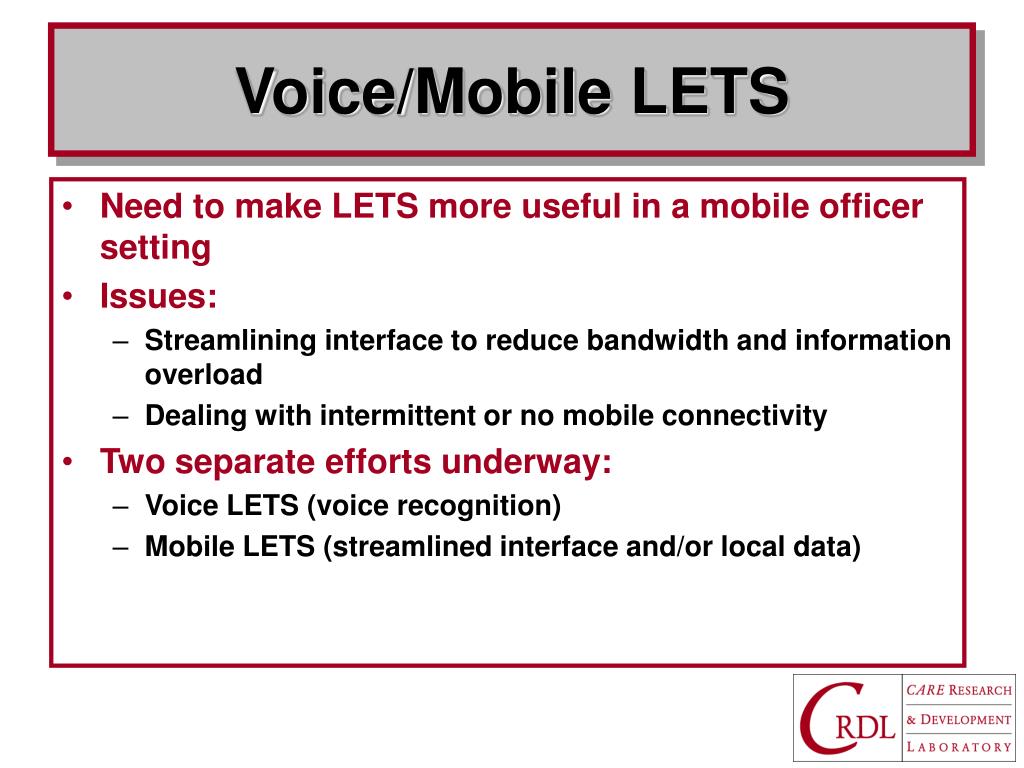 Voice/Mobile LETS

• Need to make LETS more useful in a mobile officer setting
• Issues:
– Streamlining interface to reduce bandwidth and information overload
– Dealing with intermittent or no mobile connectivity
• Two separate efforts underway:
– Voice LETS (voice recognition)
– Mobile LETS (streamlined interface and/or local data)

CRDL
CARE RESEARCH
& DEVELOPMENT
LABORATORY